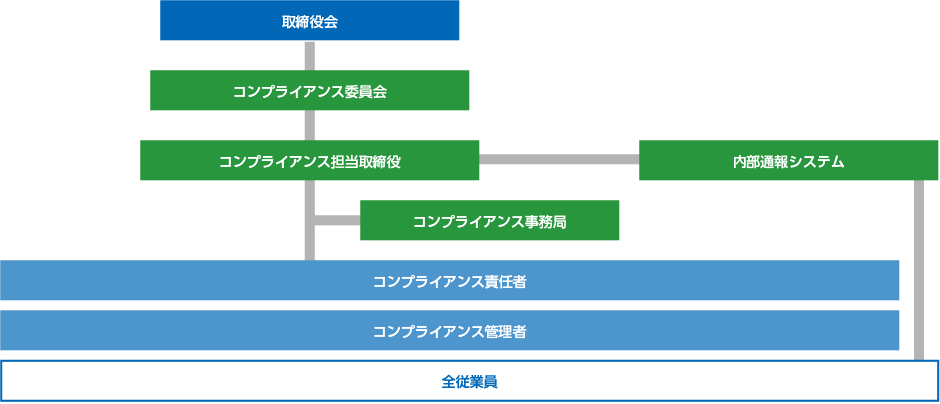 取締役会

コンプライアンス委員会

コンプライアンス担当取締役

内部通報システム

コンプライアンス事務局

コンプライアンス責任者

コンプライアンス管理者

全従業員